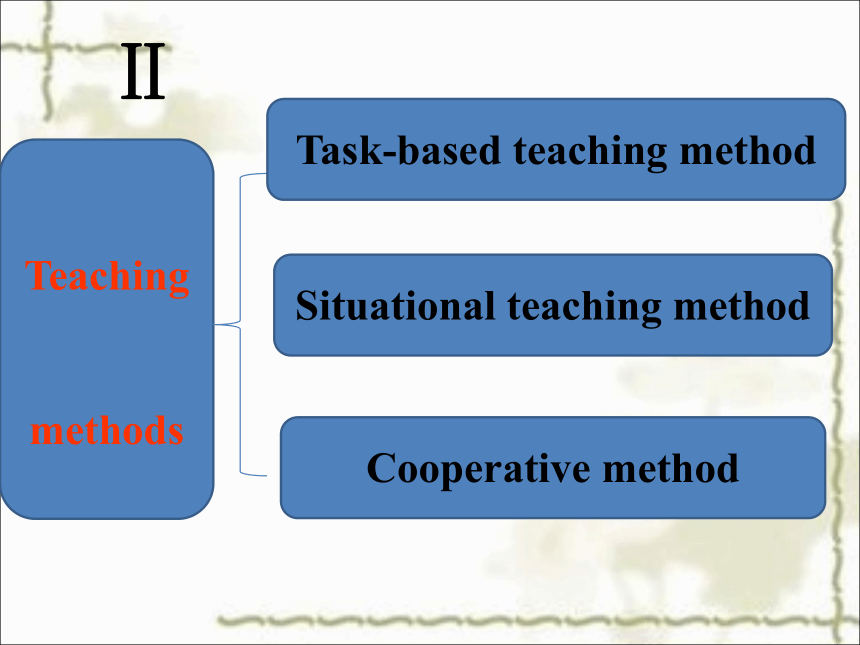 II

Teaching

methods

Task-based teaching method

Situational teaching method

Cooperative method